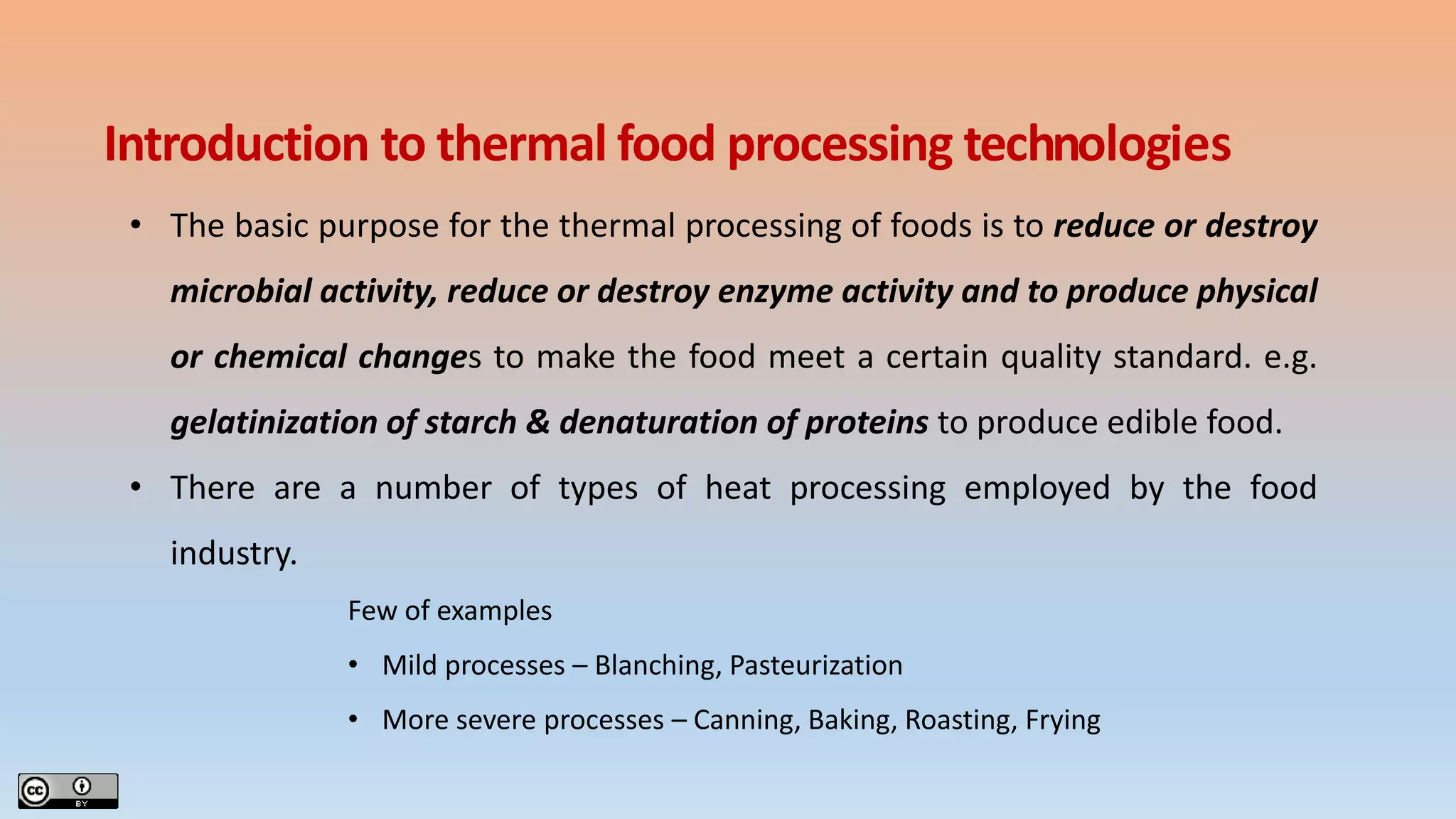 Introduction to thermal food processing technologies

• The basic purpose for the thermal processing of foods is to reduce or destroy microbial activity, reduce or destroy enzyme activity and to produce physical or chemical changes to make the food meet a certain quality standard. e.g. gelatinization of starch & denaturation of proteins to produce edible food.

• There are a number of types of heat processing employed by the food industry.

Few of examples

• Mild processes – Blanching, Pasteurization

• More severe processes – Canning, Baking, Roasting, Frying

cc BY